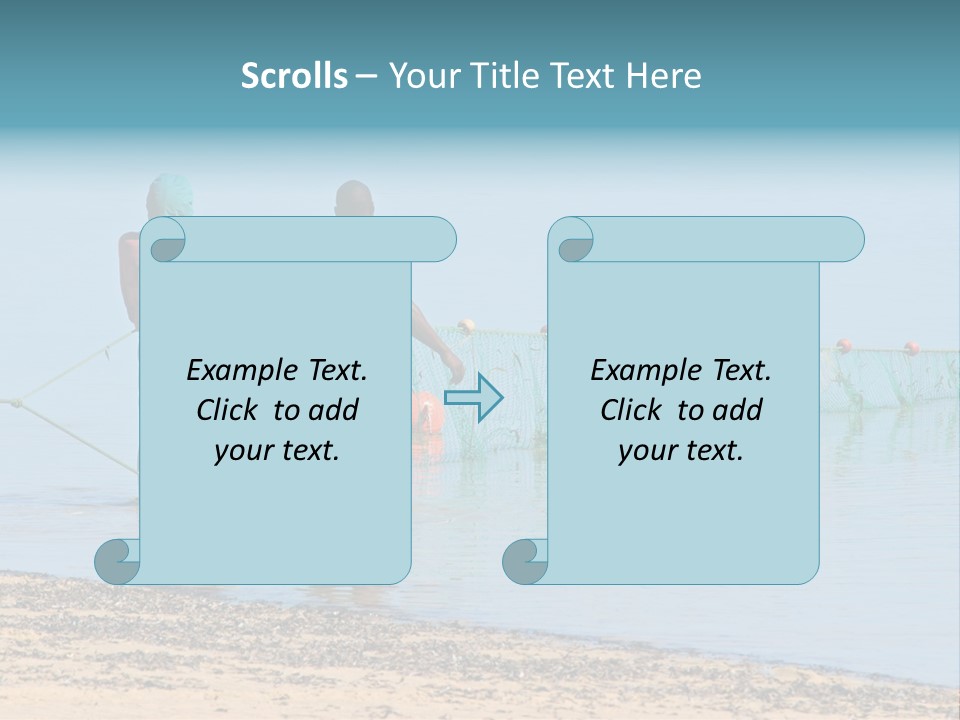 Scrolls – Your Title Text Here

Example Text. Click to add your text.

Example Text. Click to add your text.